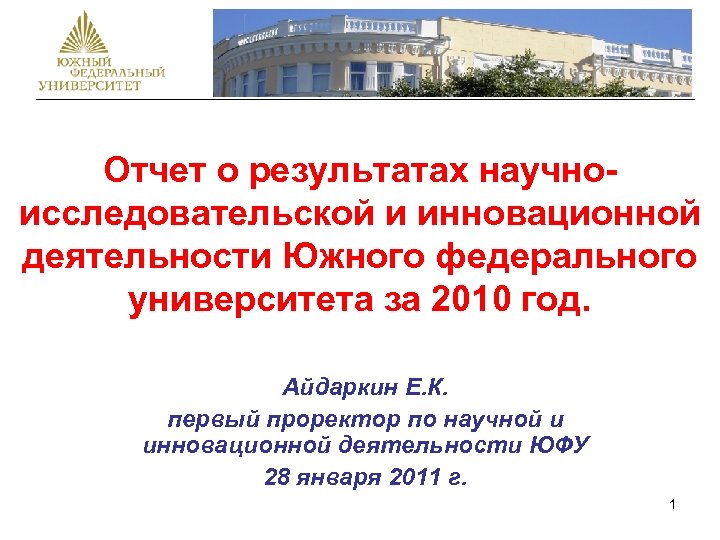 ЮЖНЫЙ ФЕДЕРАЛЬНЫЙ УНИВЕРСИТЕТ

Отчет о результатах научно-исследовательской и инновационной деятельности Южного федерального университета за 2010 год.

Айдаркин Е.К.
первый проректор по научной и инновационной деятельности ЮФУ
28 января 2011 г.

1